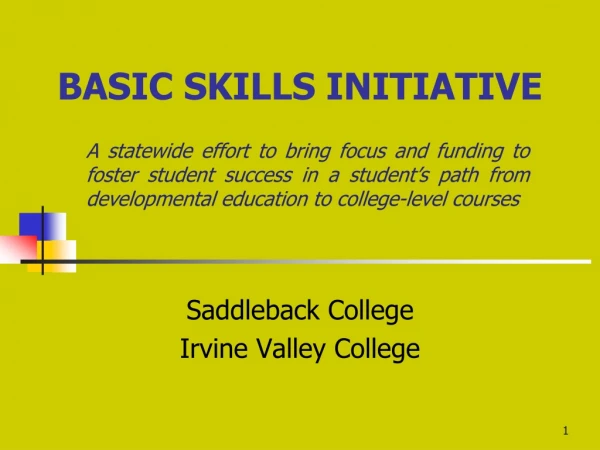 BASIC SKILLS INITIATIVE

A statewide effort to bring focus and funding to foster student success in a student's path from developmental education to college-level courses

Saddleback College
Irvine Valley College

1